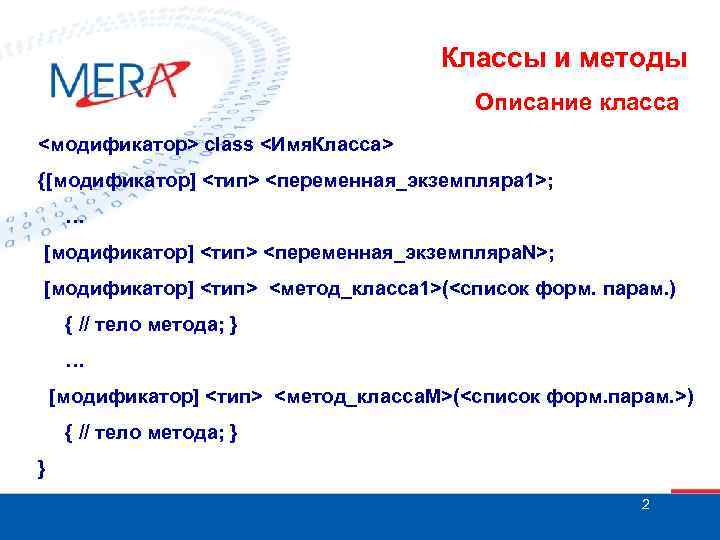 MERA

Классы и методы

Описание класса

<модификатор> class <ИмяКласса>

{[модификатор] <тип> <переменная_экземпляра1>;

...

[модификатор] <тип> <переменная_экземпляраN>;

[модификатор] <тип> <метод_класса1>(<список форм. парам.)

{ // тело метода; }

...

[модификатор] <тип> <метод_классаM>(<список форм.парам.>)

{ // тело метода; }

}

2